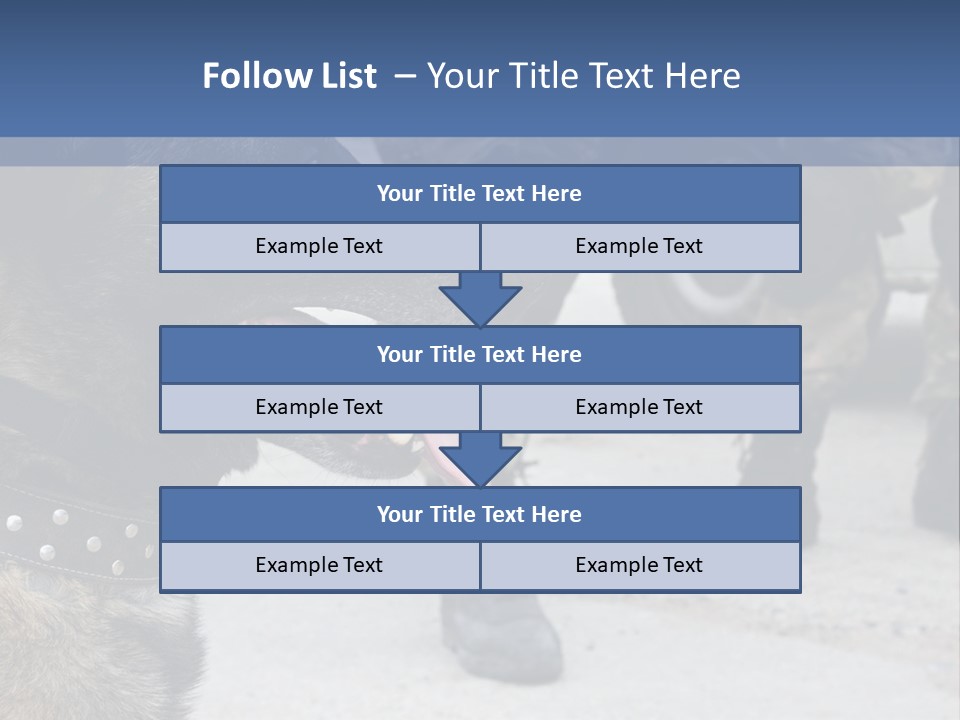 Follow List – Your Title Text Here

Your Title Text Here

Example Text

Example Text

Your Title Text Here

Example Text

Example Text

Your Title Text Here

Example Text

Example Text